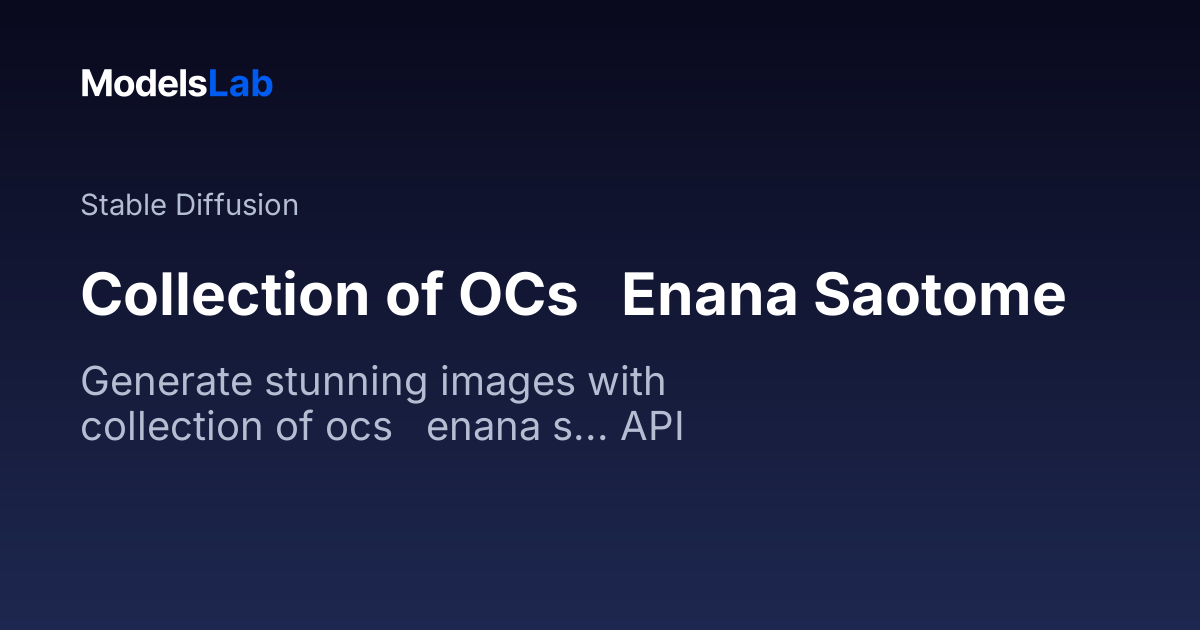 ModelsLab

Stable Diffusion

Collection of OCs   Enana Saotome

Generate stunning images with collection of ocs   enana s... API